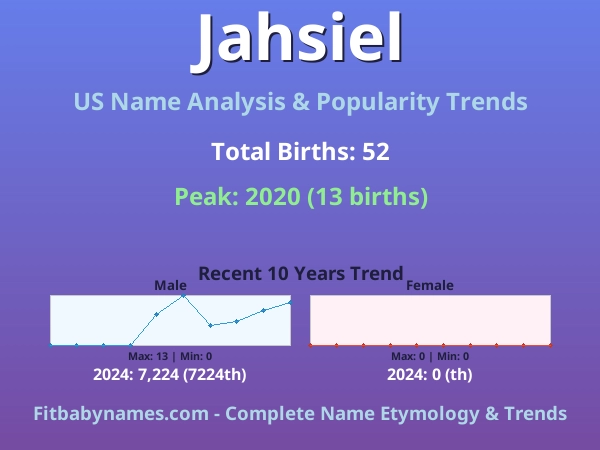 Jahsiel

US Name Analysis & Popularity Trends

Total Births: 52

Peak: 2020 (13 births)

Recent 10 Years Trend

Male

Max: 13 | Min: 0

2024: 7,224 (7224th)

Female

Max: 0 | Min: 0

2024: 0 (th)

Fitbabynames.com - Complete Name Etymology & Trends